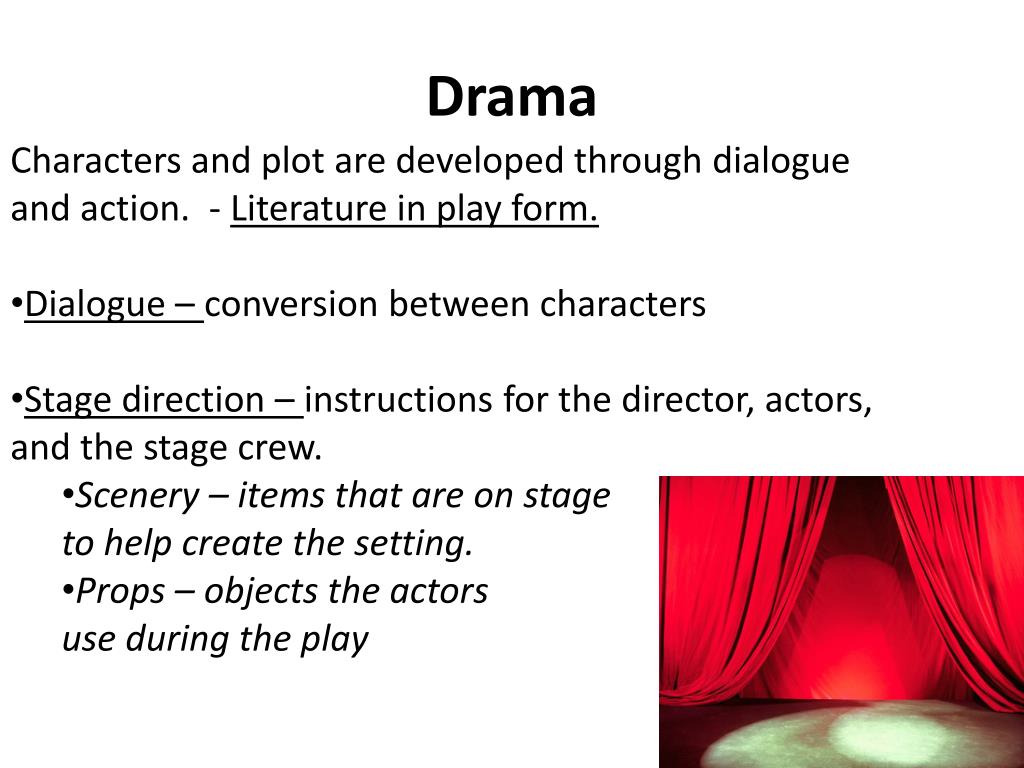 Drama

Characters and plot are developed through dialogue and action. - Literature in play form.

•Dialogue – conversion between characters

•Stage direction – instructions for the director, actors, and the stage crew.

•Scenery – items that are on stage to help create the setting.
•Props – objects the actors use during the play